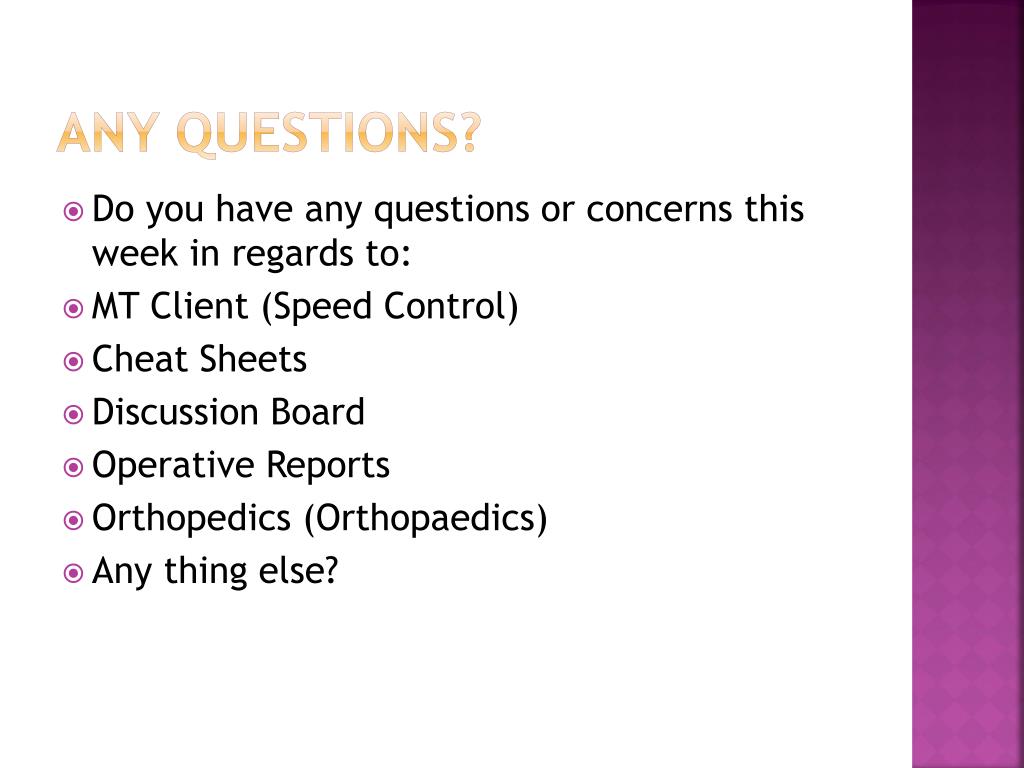 ANY QUESTIONS?

Do you have any questions or concerns this week in regards to:
MT Client (Speed Control)
Cheat Sheets
Discussion Board
Operative Reports
Orthopedics (Orthopaedics)
Any thing else?